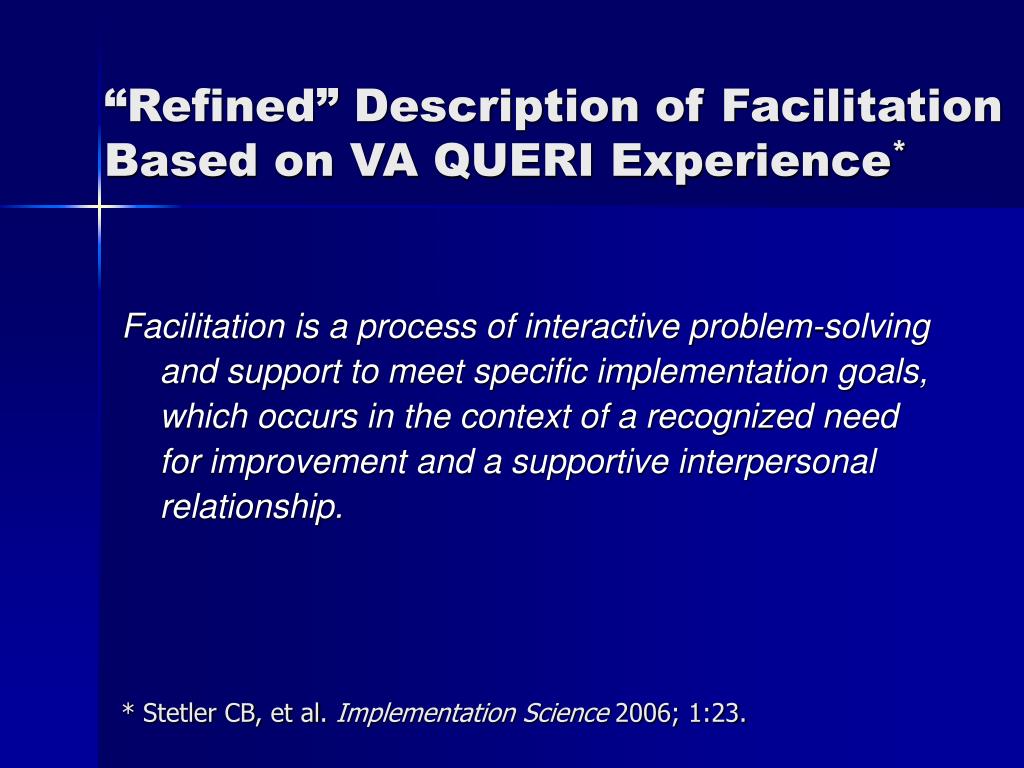 “Refined” Description of Facilitation Based on VA QUERI Experience*

Facilitation is a process of interactive problem-solving and support to meet specific implementation goals, which occurs in the context of a recognized need for improvement and a supportive interpersonal relationship.

* Stetler CB, et al. Implementation Science 2006; 1:23.